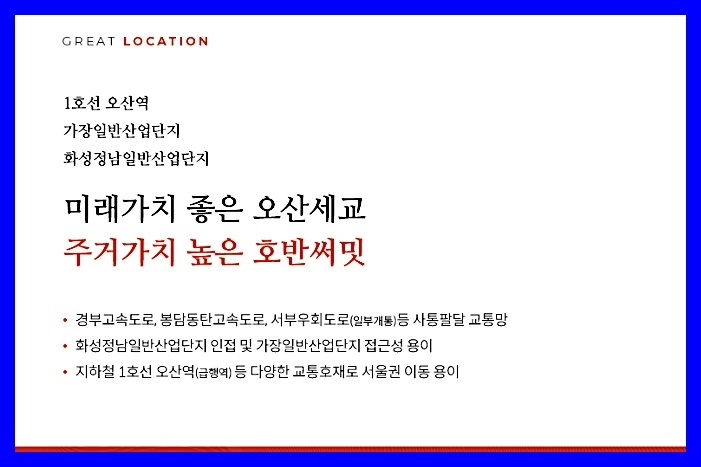 GREAT LOCATION

1호선 오산역
가장일반산업단지
화성정남일반산업단지

미래가치 좋은 오산세교
주거가치 높은 호반써밋

• 경부고속도로, 봉담동탄고속도로, 서부우회도로(일부개통)등 사통팔달 교통망
• 화성정남일반산업단지 인접 및 가장일반산업단지 접근성 용이
• 지하철 1호선 오산역(급행역) 등 다양한 교통호재로 서울권 이동 용이